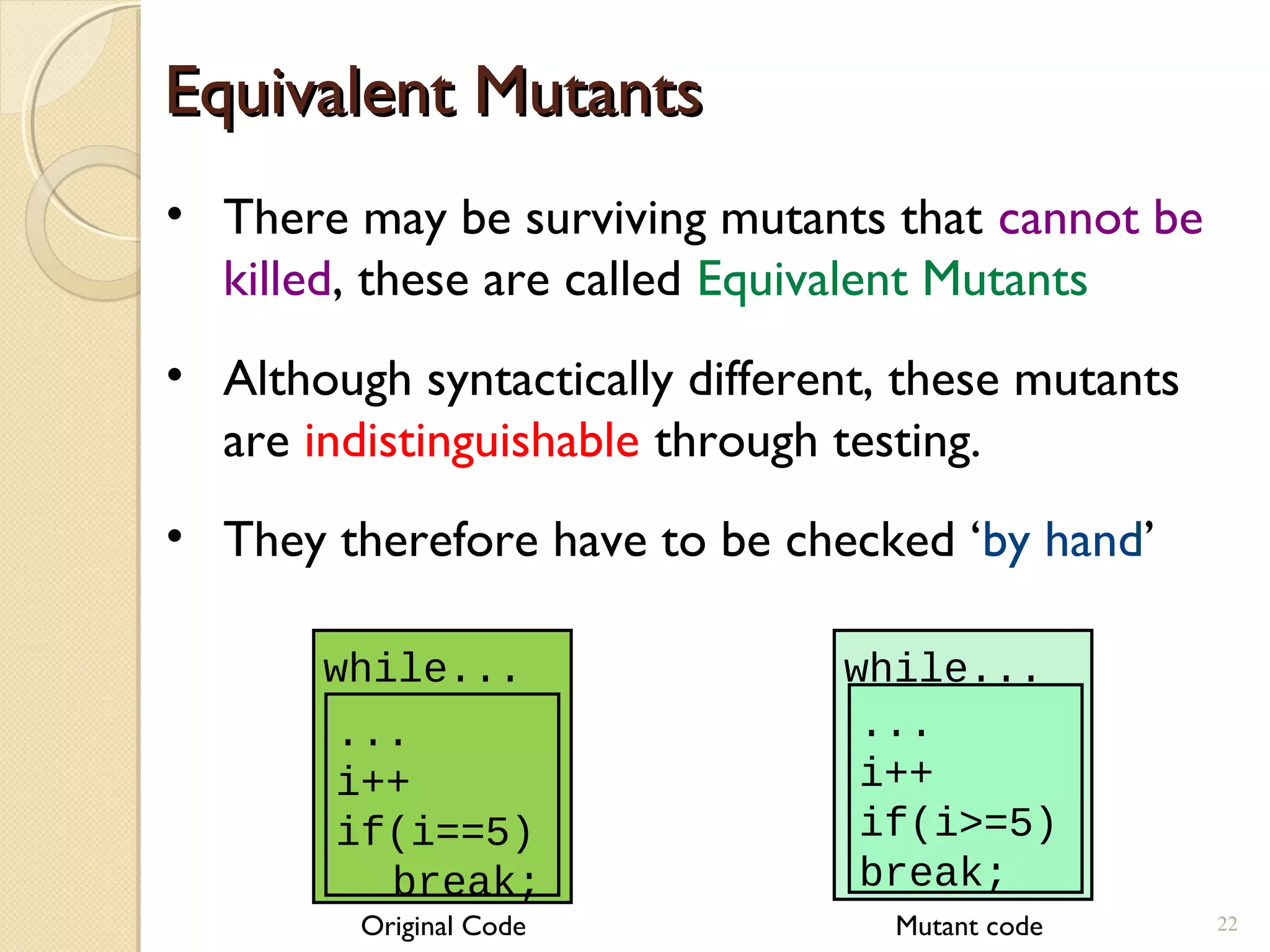 Equivalent Mutants

• There may be surviving mutants that cannot be killed, these are called Equivalent Mutants

• Although syntactically different, these mutants are indistinguishable through testing.

• They therefore have to be checked ‘by hand’

while...
...
i++
if(i==5)
  break;

Original Code

while...
...
i++
if(i>=5)
break;

Mutant code

22